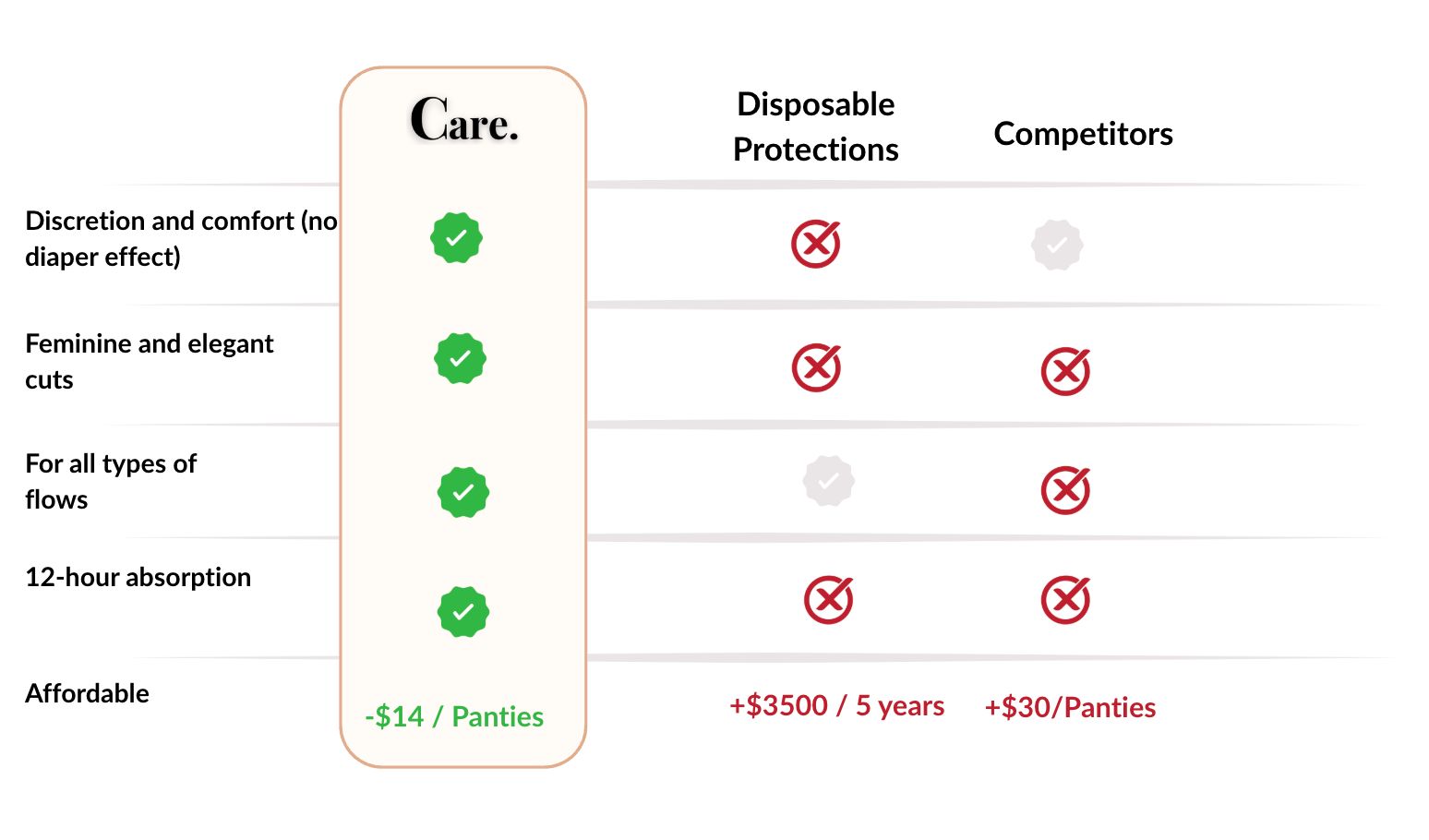 |  | Care. | Disposable Protections | Competitors |
|---|---|---|---|
| Discretion and comfort (no diaper effect) | ✓ | ✗ | ✓ |
| Feminine and elegant cuts | ✓ | ✗ | ✗ |
| For all types of flows | ✓ | ✓ | ✗ |
| 12-hour absorption | ✓ | ✗ | ✗ |
| Affordable | -$14 / Panties | +$3500 / 5 years | +$30/Panties |